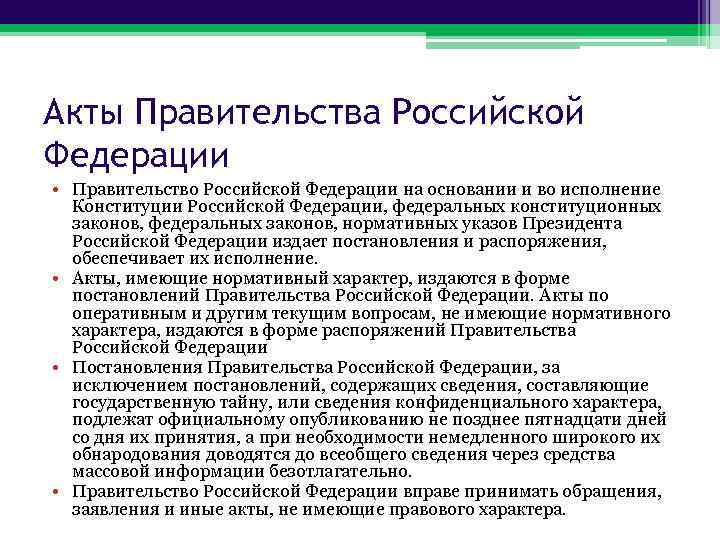 Акты Правительства Российской Федерации

• Правительство Российской Федерации на основании и во исполнение Конституции Российской Федерации, федеральных конституционных законов, федеральных законов, нормативных указов Президента Российской Федерации издает постановления и распоряжения, обеспечивает их исполнение.
• Акты, имеющие нормативный характер, издаются в форме постановлений Правительства Российской Федерации. Акты по оперативным и другим текущим вопросам, не имеющие нормативного характера, издаются в форме распоряжений Правительства Российской Федерации
• Постановления Правительства Российской Федерации, за исключением постановлений, содержащих сведения, составляющие государственную тайну, или сведения конфиденциального характера, подлежат официальному опубликованию не позднее пятнадцати дней со дня их принятия, а при необходимости немедленного широкого их обнародования доводятся до всеобщего сведения через средства массовой информации безотлагательно.
• Правительство Российской Федерации вправе принимать обращения, заявления и иные акты, не имеющие правового характера.